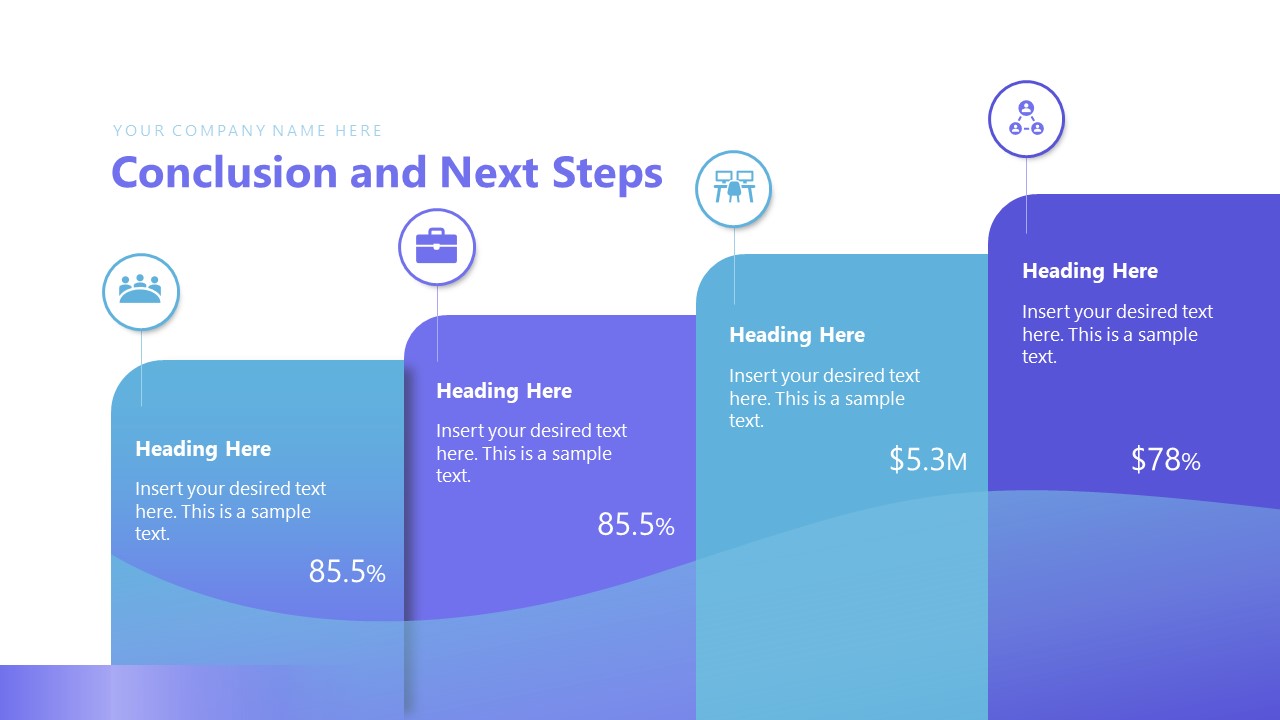 YOUR COMPANY NAME HERE

Conclusion and Next Steps

Heading Here

Insert your desired text here. This is a sample text.

85.5%

Heading Here

Insert your desired text here. This is a sample text.

85.5%

Heading Here

Insert your desired text here. This is a sample text.

$5.3M

Heading Here

Insert your desired text here. This is a sample text.

$78%